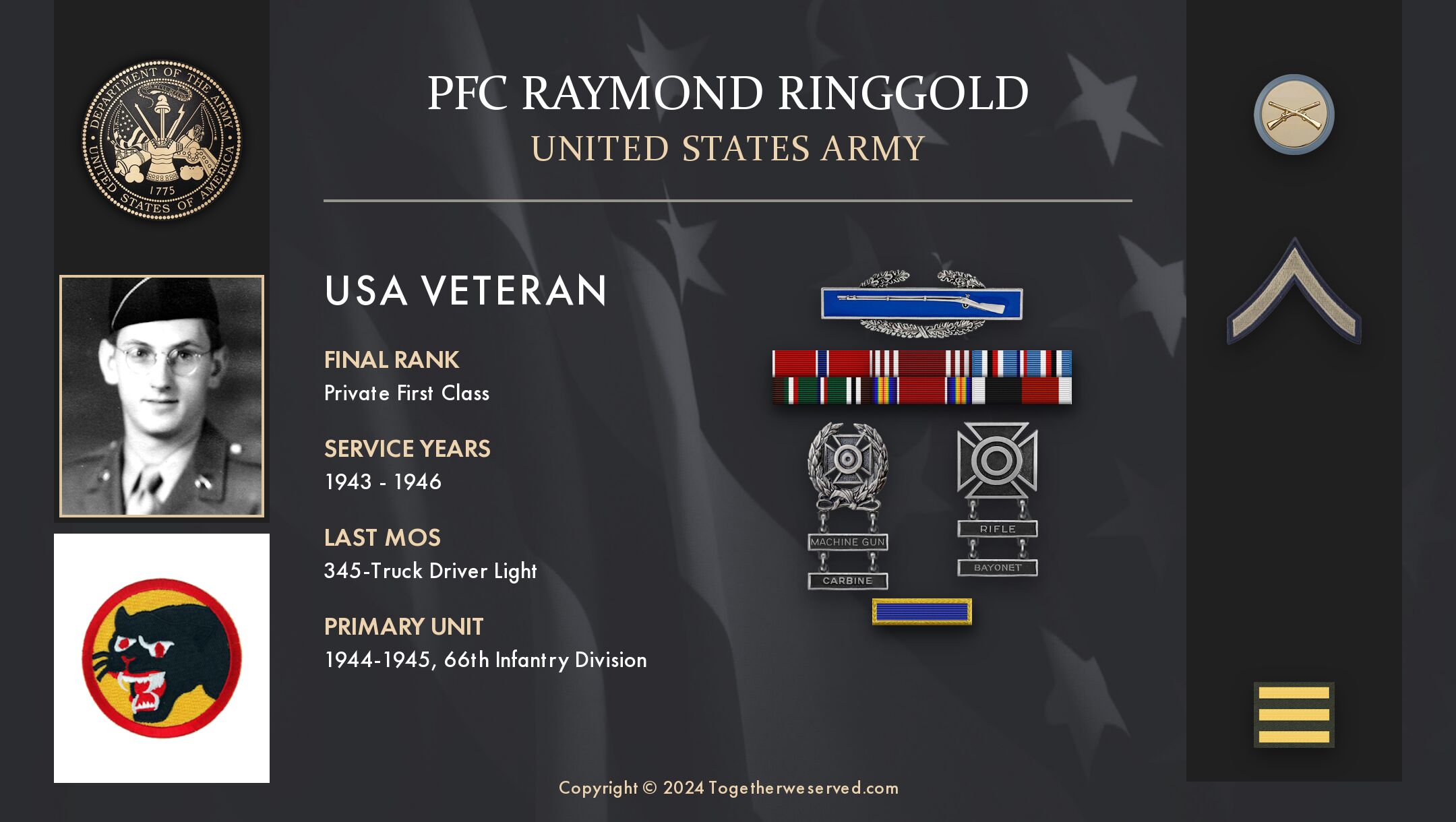 DEPARTMENT OF THE ARMY
UNITED STATES OF AMERICA
1775

PFC RAYMOND RINGGOLD
UNITED STATES ARMY

USA VETERAN

FINAL RANK
Private First Class

SERVICE YEARS
1943 - 1946

LAST MOS
345-Truck Driver Light

PRIMARY UNIT
1944-1945, 66th Infantry Division

MACHINE GUN
CARBINE
RIFLE
BAYONET

Copyright © 2024 Togetherweserved.com